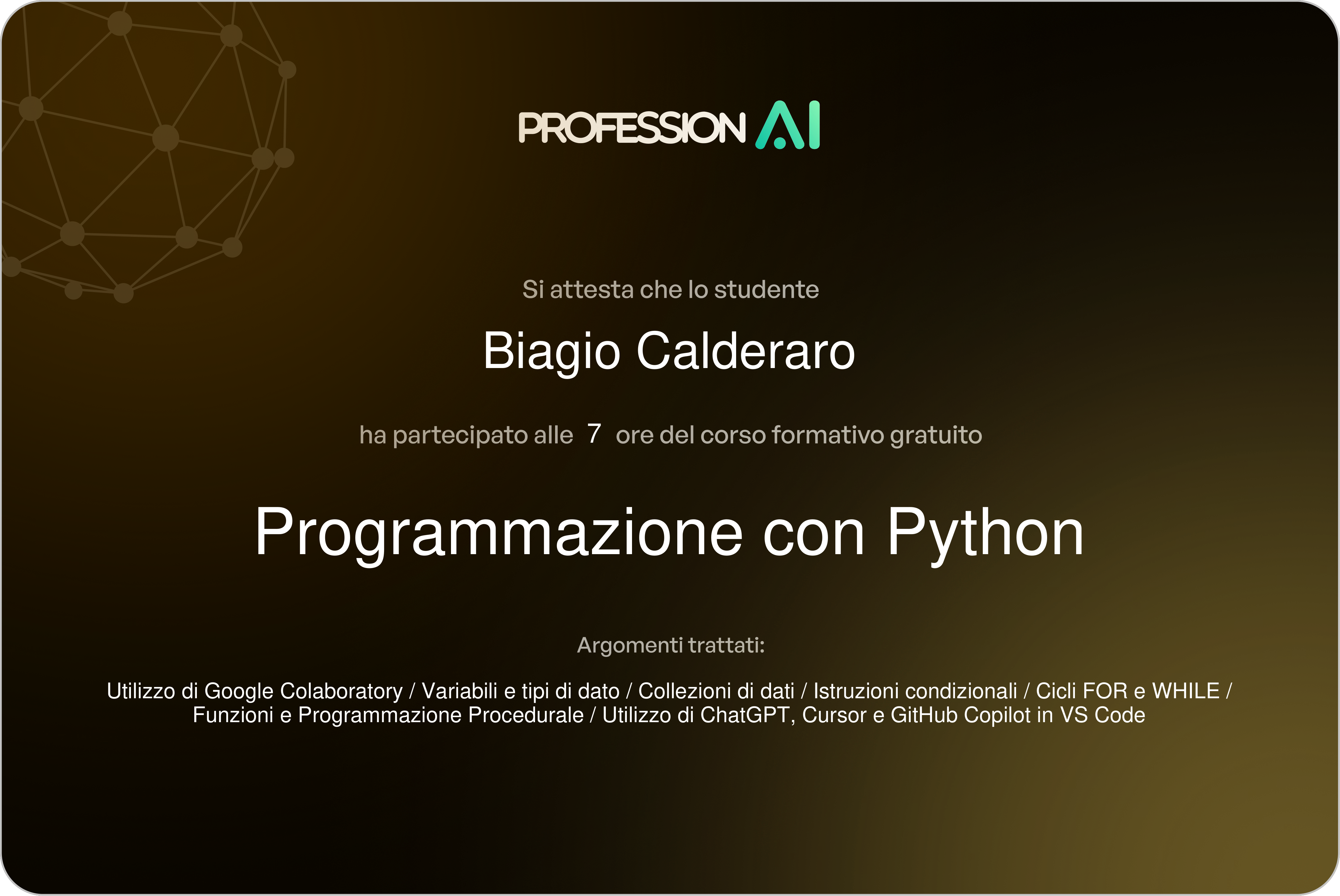 PROFESSION AI

Si attesta che lo studente

Biagio Calderaro

ha partecipato alle 7 ore del corso formativo gratuito

Programmazione con Python

Argomenti trattati:

Utilizzo di Google Colaboratory / Variabili e tipi di dato / Collezioni di dati / Istruzioni condizionali / Cicli FOR e WHILE / Funzioni e Programmazione Procedurale / Utilizzo di ChatGPT, Cursor e GitHub Copilot in VS Code